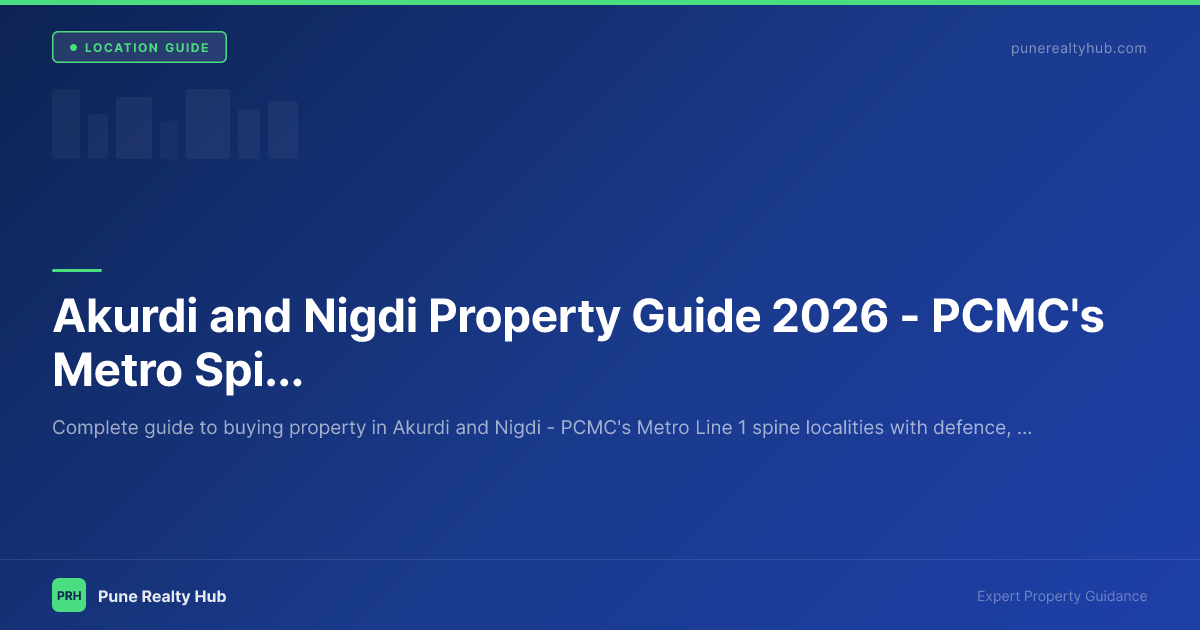 LOCATION GUIDE

punerealtyhub.com

Akurdi and Nigdi Property Guide 2026 - PCMC's Metro Spi...

Complete guide to buying property in Akurdi and Nigdi - PCMC's Metro Line 1 spine localities with defence, ...

PRH

Pune Realty Hub

Expert Property Guidance